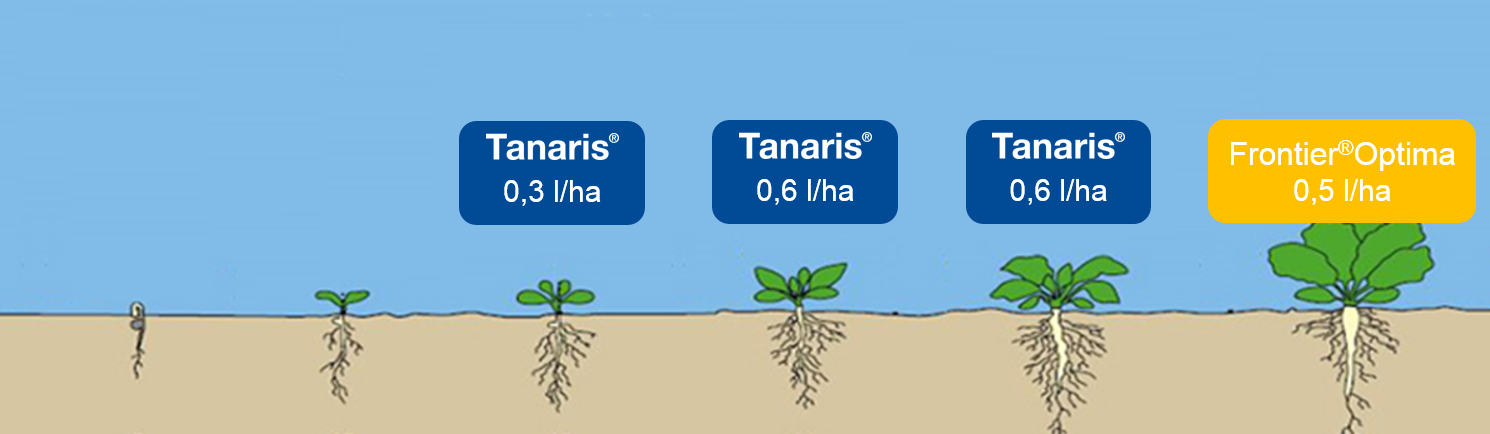 Tanaris®
0,3 l/ha

Tanaris®
0,6 l/ha

Tanaris®
0,6 l/ha

Frontier®Optima
0,5 l/ha